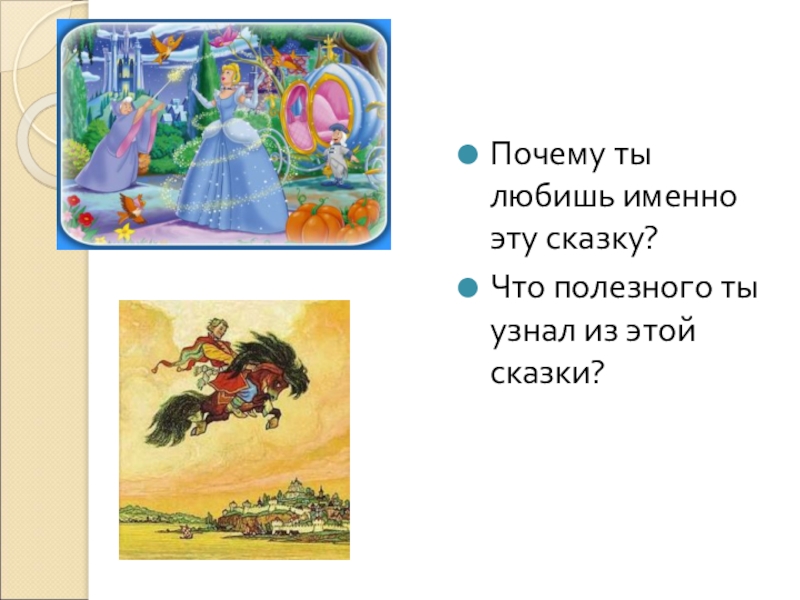 Почему ты любишь именно эту сказку?

Что полезного ты узнал из этой сказки?